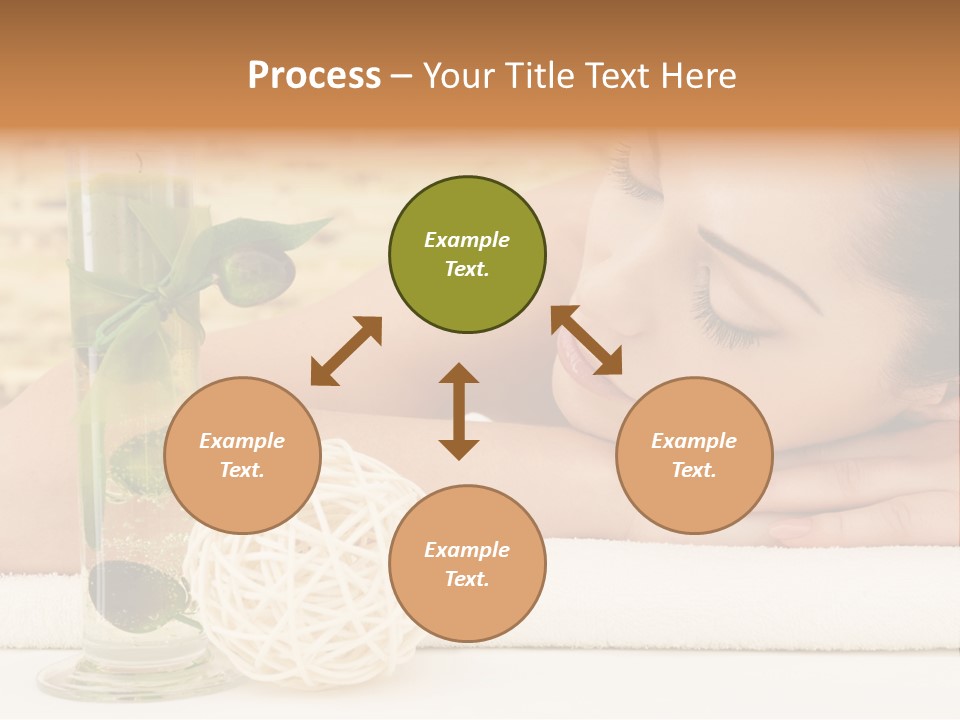 Process – Your Title Text Here

Example Text.

Example Text.

Example Text.

Example Text.